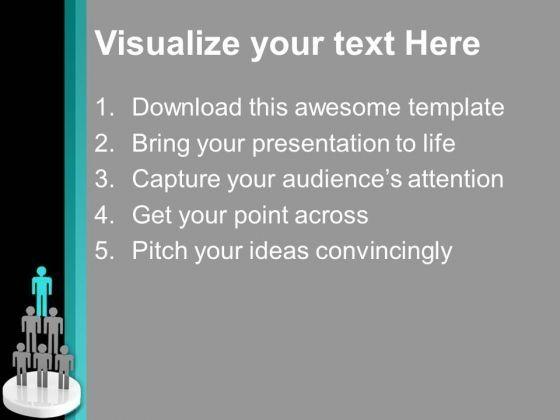 Visualize your text Here

1. Download this awesome template
2. Bring your presentation to life
3. Capture your audience's attention
4. Get your point across
5. Pitch your ideas convincingly